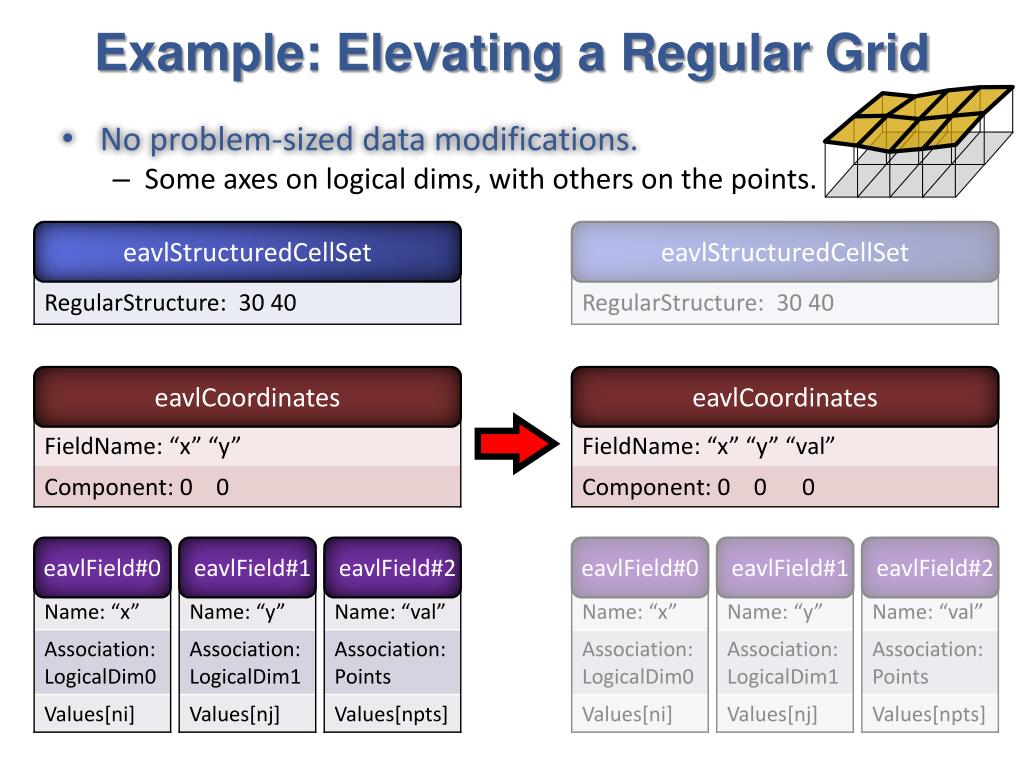 Example: Elevating a Regular Grid

• No problem-sized data modifications.
– Some axes on logical dims, with others on the points.

eavlStructuredCellSet
RegularStructure: 30 40

eavlCoordinates
FieldName: “x” “y”
Component: 0 0

eavlField#0
Name: “x”
Association: LogicalDim0
Values[ni]

eavlField#1
Name: “y”
Association: LogicalDim1
Values[nj]

eavlField#2
Name: “val”
Association: Points
Values[npts]

eavlStructuredCellSet
RegularStructure: 30 40

eavlCoordinates
FieldName: “x” “y” “val”
Component: 0 0 0

eavlField#0
Name: “x”
Association: LogicalDim0
Values[ni]

eavlField#1
Name: “y”
Association: LogicalDim1
Values[nj]

eavlField#2
Name: “val”
Association: Points
Values[npts]